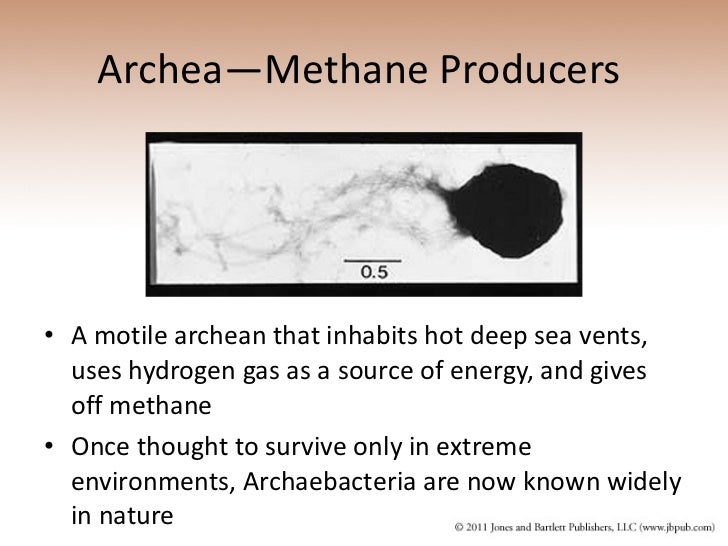 Archea—Methane Producers

0.5

• A motile archean that inhabits hot deep sea vents, uses hydrogen gas as a source of energy, and gives off methane
• Once thought to survive only in extreme environments, Archaebacteria are now known widely in nature

© 2011 Jones and Bartlett Publishers, LLC (www.jbpub.com)